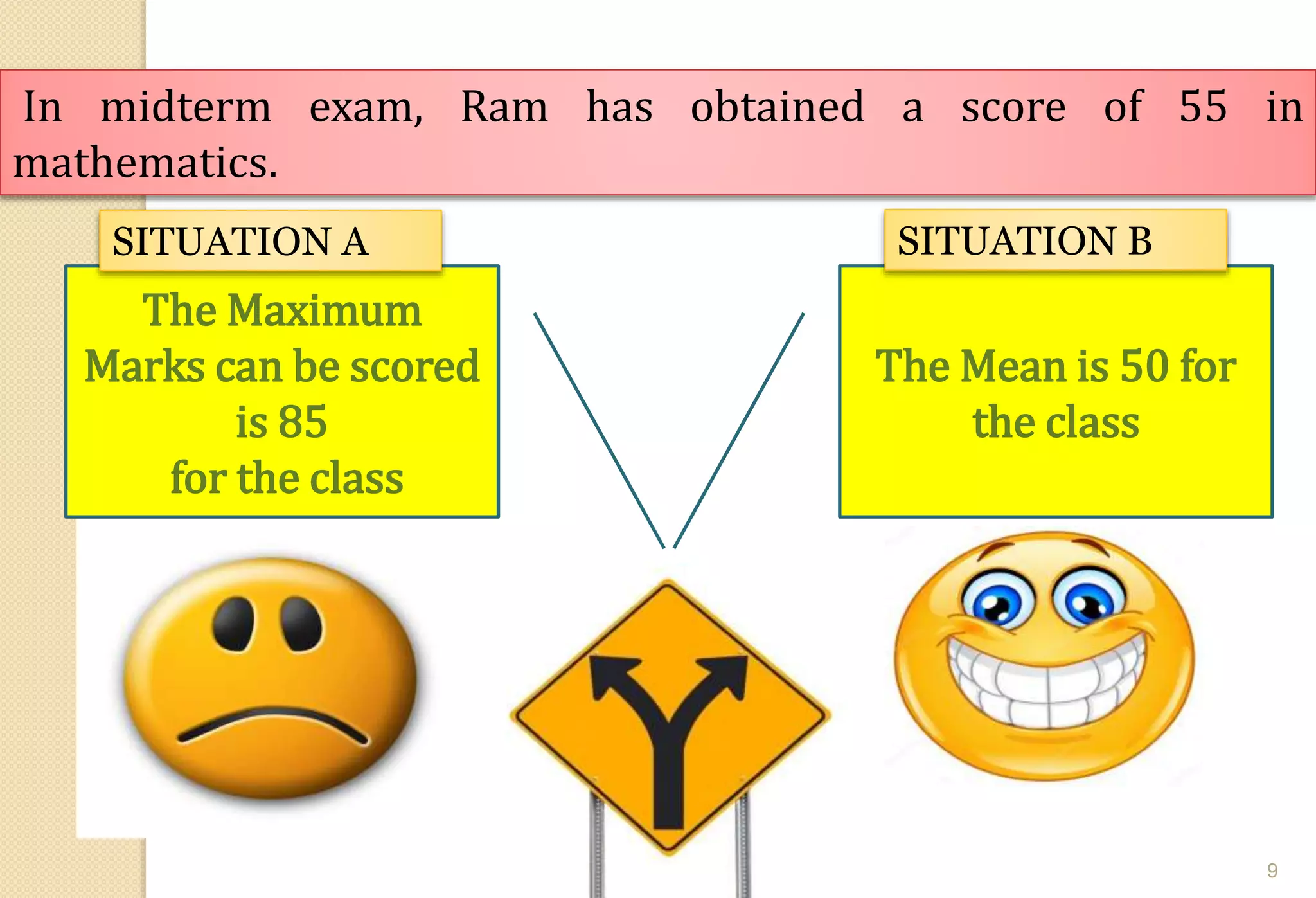 In midterm exam, Ram has obtained a score of 55 in mathematics.

SITUATION A

The Maximum Marks can be scored is 85
for the class

SITUATION B

The Mean is 50 for the class

9